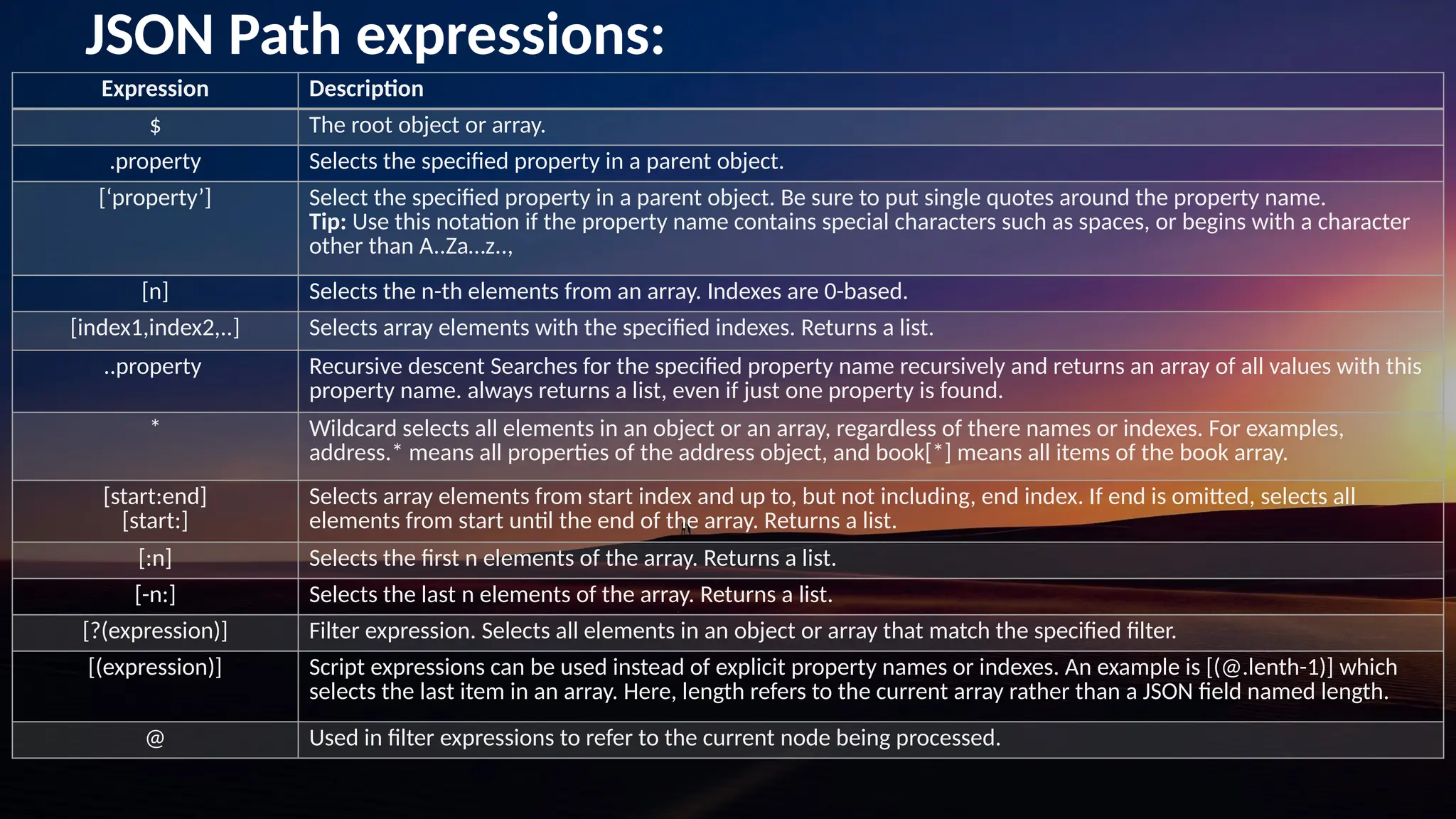 JSON Path expressions:

| Expression | Description |
|---|---|
| \$ | The root object or array. |
| .property | Selects the specified property in a parent object. |
| [‘property’] | Select the specified property in a parent object. Be sure to put single quotes around the property name. **Tip:** Use this notation if the property name contains special characters such as spaces, or begins with a character other than A..Za...z.., |
| [n] | Selects the n-th elements from an array. Indexes are 0-based. |
| [index1,index2,..] | Selects array elements with the specified indexes. Returns a list. |
| ..property | Recursive descent Searches for the specified property name recursively and returns an array of all values with this property name. always returns a list, even if just one property is found. |
| * | Wildcard selects all elements in an object or an array, regardless of there names or indexes. For examples, address.* means all properties of the address object, and book[*] means all items of the book array. |
| [start:end] [start:] | Selects array elements from start index and up to, but not including, end index. If end is omitted, selects all elements from start until the end of the array. Returns a list. |
| [:n] | Selects the first n elements of the array. Returns a list. |
| [-n:] | Selects the last n elements of the array. Returns a list. |
| [?(expression)] | Filter expression. Selects all elements in an object or array that match the specified filter. |
| [(expression)] | Script expressions can be used instead of explicit property names or indexes. An example is [(@.lenth-1)] which selects the last item in an array. Here, length refers to the current array rather than a JSON field named length. |
| @ | Used in filter expressions to refer to the current node being processed. |